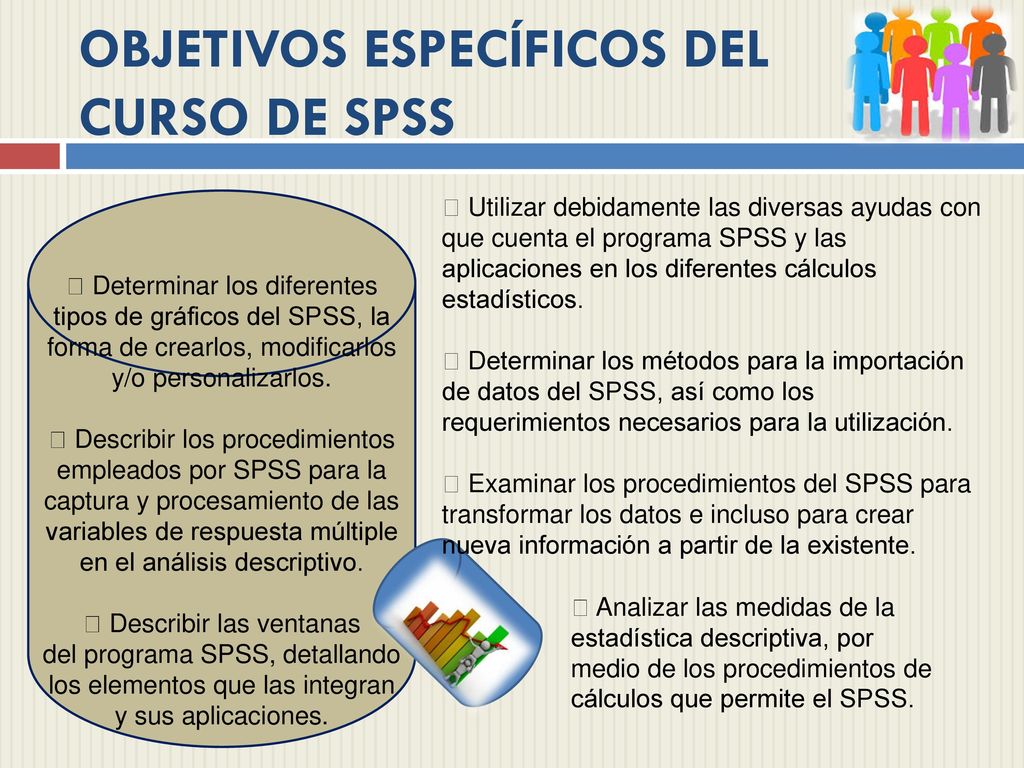 OBJETIVOS ESPECÍFICOS DEL CURSO DE SPSS

 Determinar los diferentes tipos de gráficos del SPSS, la forma de crearlos, modificarlos y/o personalizarlos.

 Describir los procedimientos empleados por SPSS para la captura y procesamiento de las variables de respuesta múltiple en el análisis descriptivo.

 Describir las ventanas del programa SPSS, detallando los elementos que las integran y sus aplicaciones.

 Utilizar debidamente las diversas ayudas con que cuenta el programa SPSS y las aplicaciones en los diferentes cálculos estadísticos.

 Determinar los métodos para la importación de datos del SPSS, así como los requerimientos necesarios para la utilización.

 Examinar los procedimientos del SPSS para transformar los datos e incluso para crear nueva información a partir de la existente.

 Analizar las medidas de la estadística descriptiva, por medio de los procedimientos de cálculos que permite el SPSS.